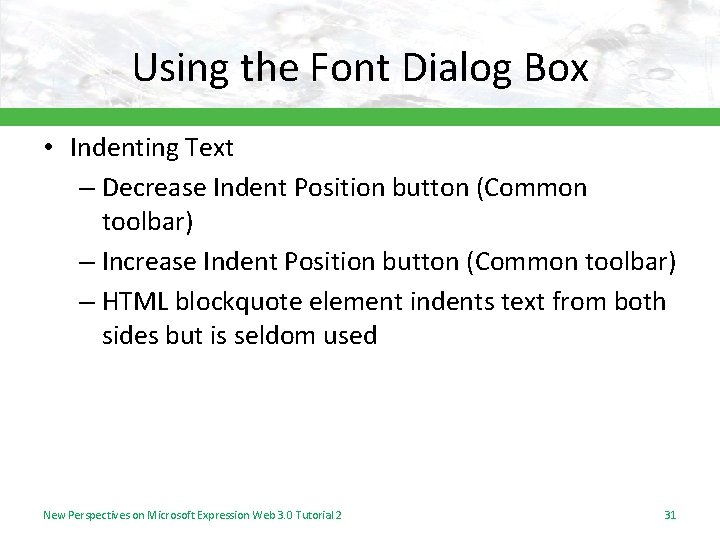 Using the Font Dialog Box

• Indenting Text
  – Decrease Indent Position button (Common toolbar)
  – Increase Indent Position button (Common toolbar)
  – HTML blockquote element indents text from both sides but is seldom used

New Perspectives on Microsoft Expression Web 3.0 Tutorial 2

31